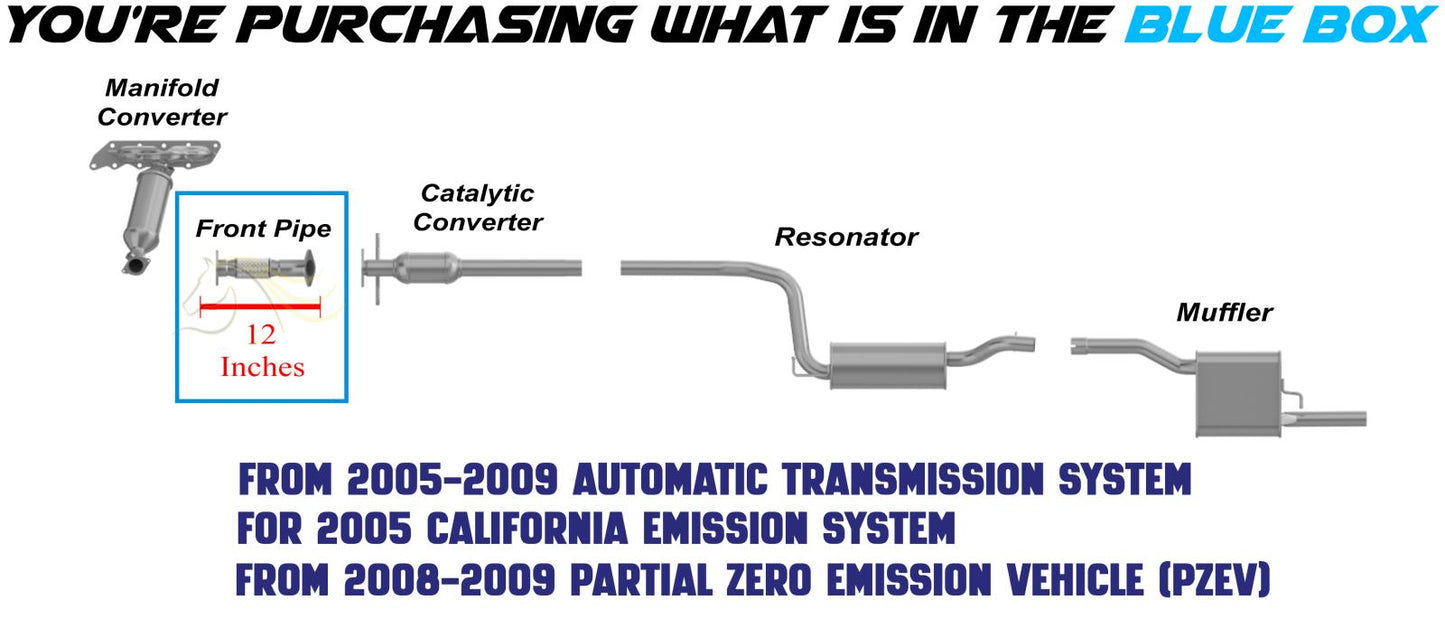 YOU'RE PURCHASING WHAT IS IN THE BLUE BOX

Manifold Converter

Front Pipe

12 Inches

Catalytic Converter

Resonator

Muffler

FROM 2005-2009 AUTOMATIC TRANSMISSION SYSTEM
FOR 2005 CALIFORNIA EMISSION SYSTEM
FROM 2008-2009 PARTIAL ZERO EMISSION VEHICLE (PZEV)